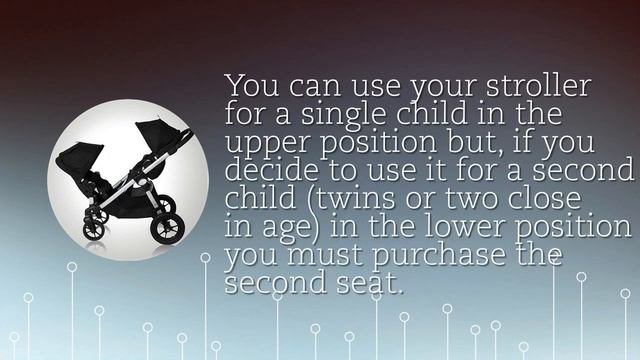 You can use your stroller for a single child in the upper position but, if you decide to use it for a second child (twins or two close in age) in the lower position you must purchase the second seat.